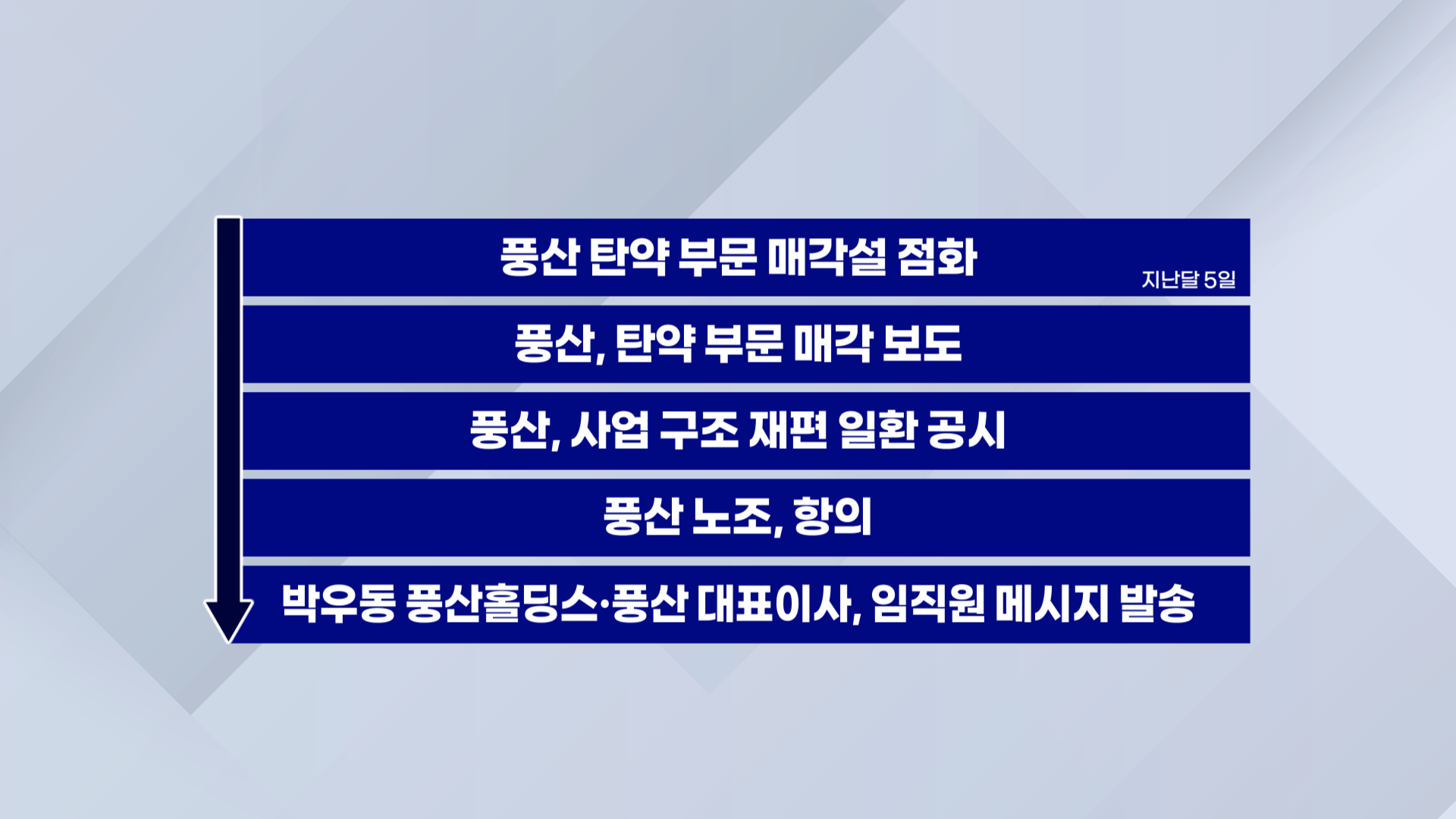 풍산 탄약 부문 매각설 점화
지난달 5일

풍산, 탄약 부문 매각 보도

풍산, 사업 구조 재편 일환 공시

풍산 노조, 항의

박우동 풍산홀딩스·풍산 대표이사, 임직원 메시지 발송